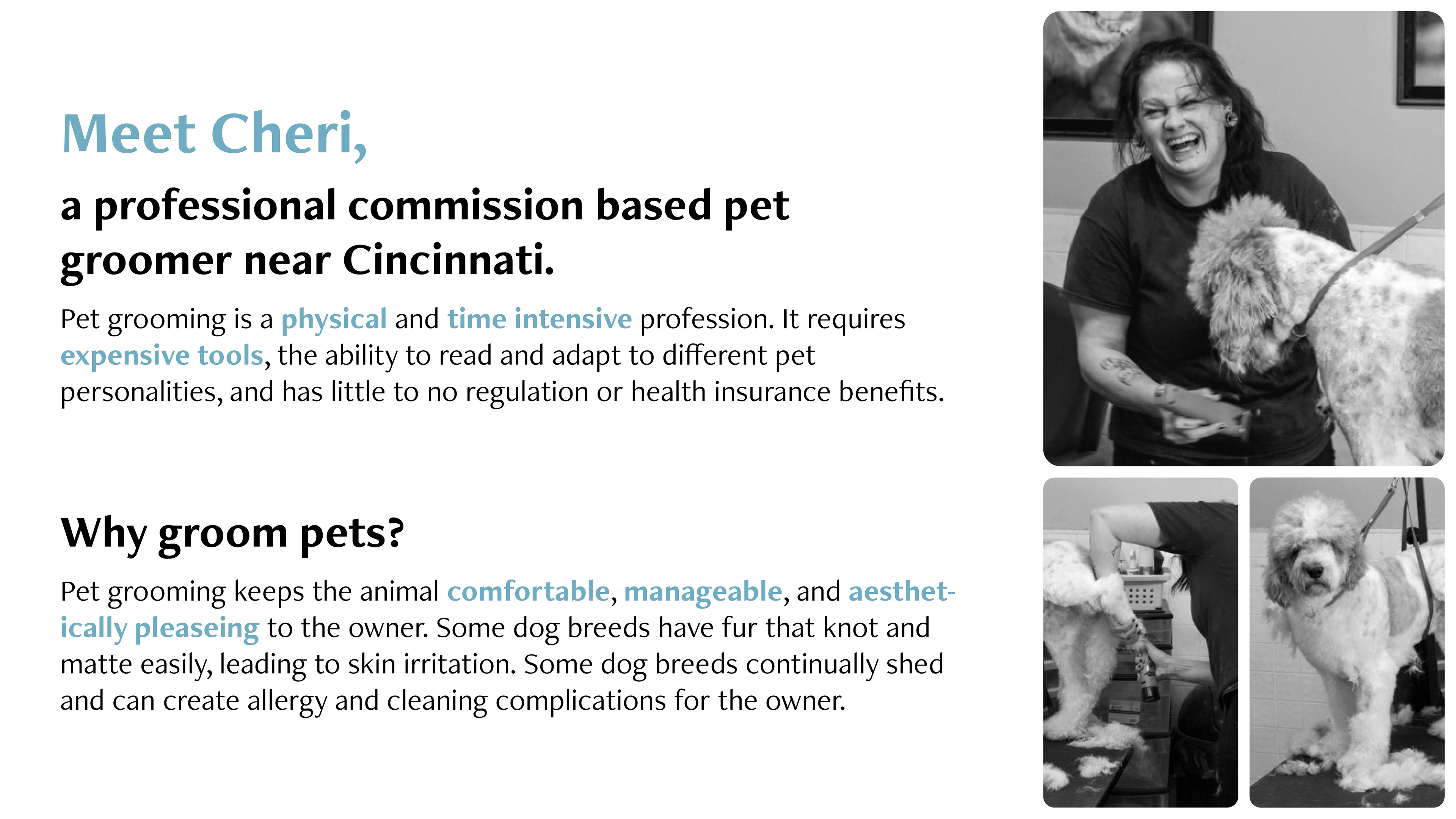 Meet Cheri,

a professional commission based pet groomer near Cincinnati.

Pet grooming is a physical and time intensive profession. It requires expensive tools, the ability to read and adapt to different pet personalities, and has little to no regulation or health insurance benefits.

Why groom pets?

Pet grooming keeps the animal comfortable, manageable, and aesthetically pleaseing to the owner. Some dog breeds have fur that knot and matte easily, leading to skin irritation. Some dog breeds continually shed and can create allergy and cleaning complications for the owner.